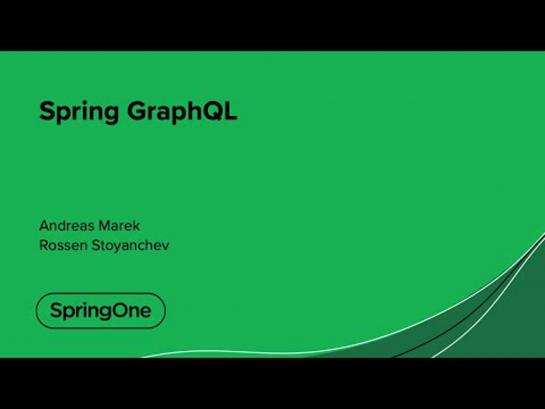 Spring GraphQL

Andreas Marek
Rossen Stoyanchev

SpringOne